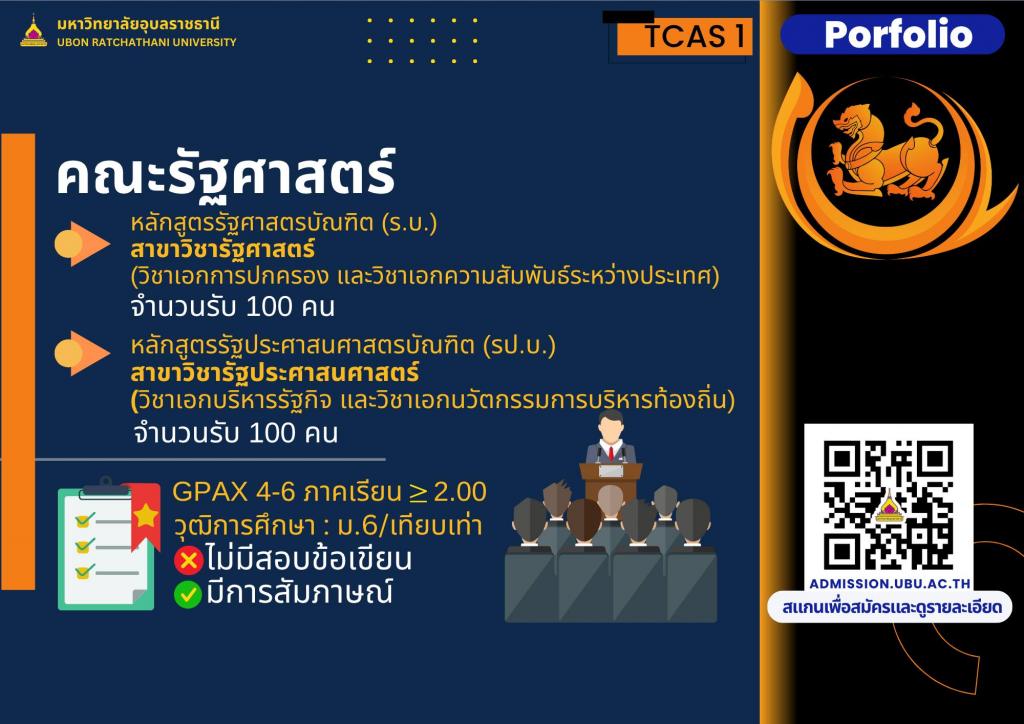 มหาวิทยาลัยอุบลราชธานี
UBON RATCHATHANI UNIVERSITY

TCAS 1

Porfolio

คณะรัฐศาสตร์

หลักสูตรรัฐศาสตรบัณฑิต (ร.บ.)
สาขาวิชารัฐศาสตร์
(วิชาเอกการปกครอง และวิชาเอกความสัมพันธ์ระหว่างประเทศ)
จำนวนรับ 100 คน

หลักสูตรรัฐประศาสนศาสตรบัณฑิต (รป.บ.)
สาขาวิชารัฐประศาสนศาสตร์
(วิชาเอกบริหารรัฐกิจ และวิชาเอกนวัตกรรมการบริหารท้องถิ่น)
จำนวนรับ 100 คน

GPAX 4-6 ภาคเรียน $\geq$ 2.00
วุฒิการศึกษา : ม.6/เทียบเท่า
ไม่มีสอบข้อเขียน
มีการสัมภาษณ์

ADMISSION.UBU.AC.TH
สแกนเพื่อสมัครและดูรายละเอียด